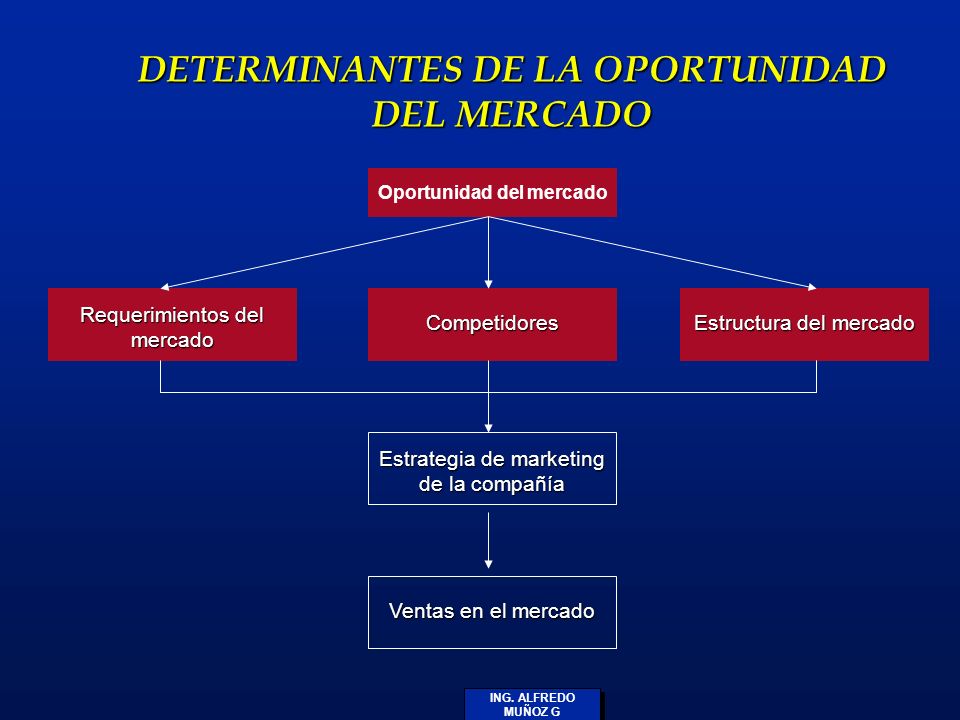 DETERMINANTES DE LA OPORTUNIDAD DEL MERCADO

Oportunidad del mercado

Requerimientos del mercado

Competidores

Estructura del mercado

Estrategia de marketing de la compañía

Ventas en el mercado

ING. ALFREDO MUÑOZ G